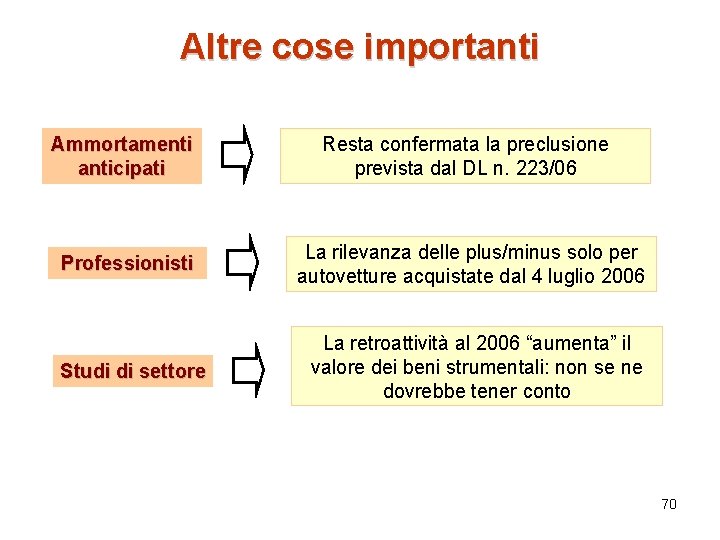 Altre cose importanti

Ammortamenti anticipati

Resta confermata la preclusione prevista dal DL n. 223/06

Professionisti

La rilevanza delle plus/minus solo per autovetture acquistate dal 4 luglio 2006

Studi di settore

La retroattività al 2006 “aumenta” il valore dei beni strumentali: non se ne dovrebbe tener conto

70